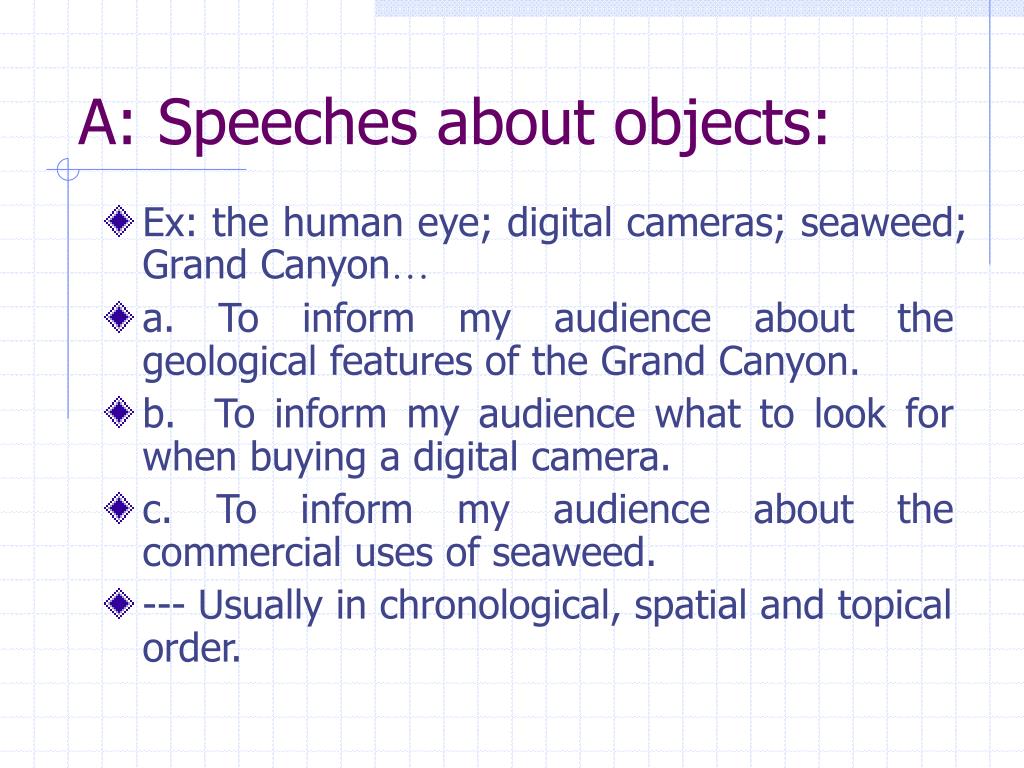 A: Speeches about objects:

Ex: the human eye; digital cameras; seaweed; Grand Canyon…

a. To inform my audience about the geological features of the Grand Canyon.

b. To inform my audience what to look for when buying a digital camera.

c. To inform my audience about the commercial uses of seaweed.

--- Usually in chronological, spatial and topical order.